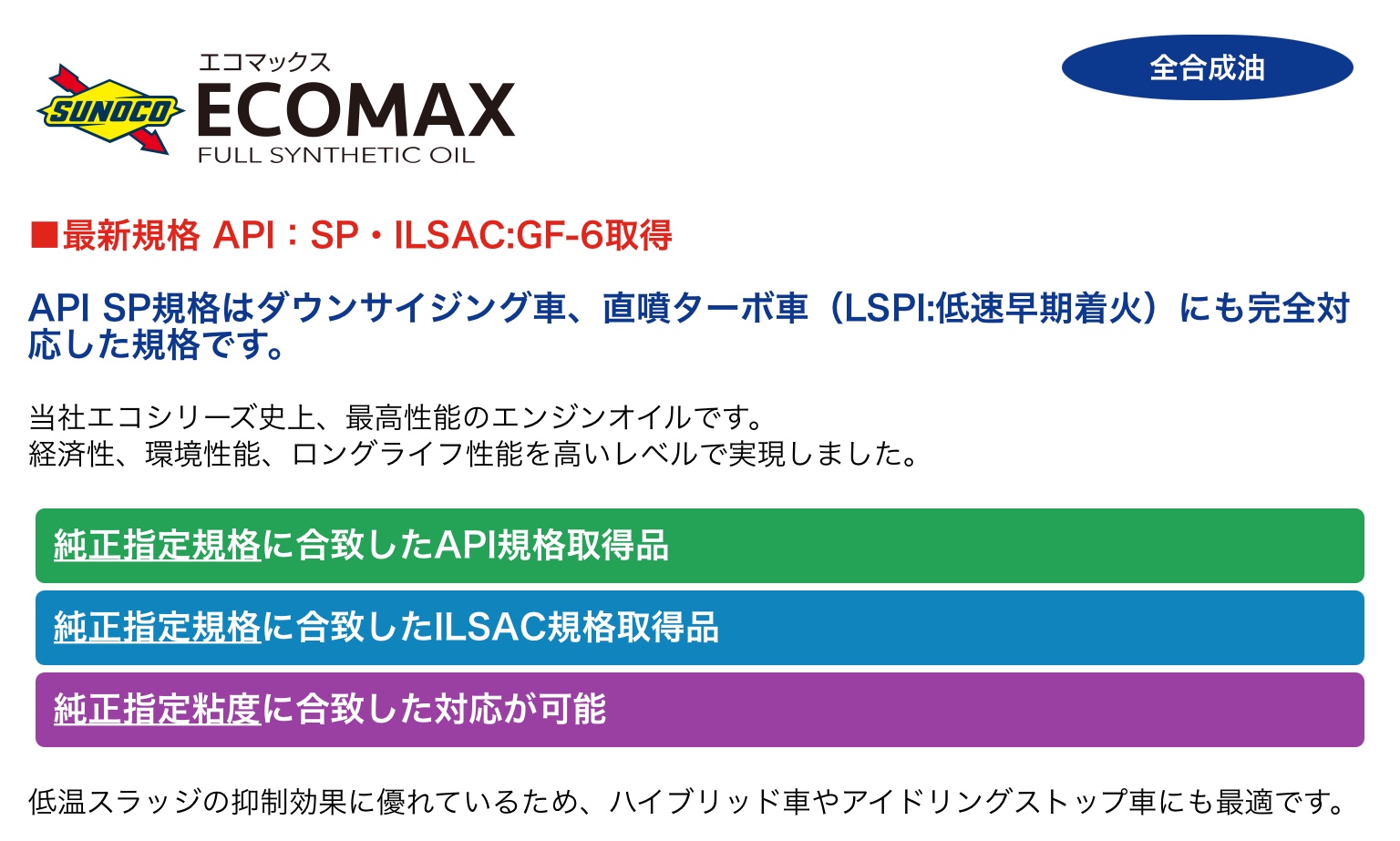 SUNOCO

エコマックス
ECOMAX
FULL SYNTHETIC OIL

全合成油

■最新規格 API：SP・ILSAC:GF-6取得

API SP規格はダウンサイジング車、直噴ターボ車（LSPI:低速早期着火）にも完全対応した規格です。

当社エコシリーズ史上、最高性能のエンジンオイルです。
経済性、環境性能、ロングライフ性能を高いレベルで実現しました。

純正指定規格に合致したAPI規格取得品

純正指定規格に合致したILSAC規格取得品

純正指定粘度に合致した対応が可能

低温スラッジの抑制効果に優れているため、ハイブリッド車やアイドリングストップ車にも最適です。